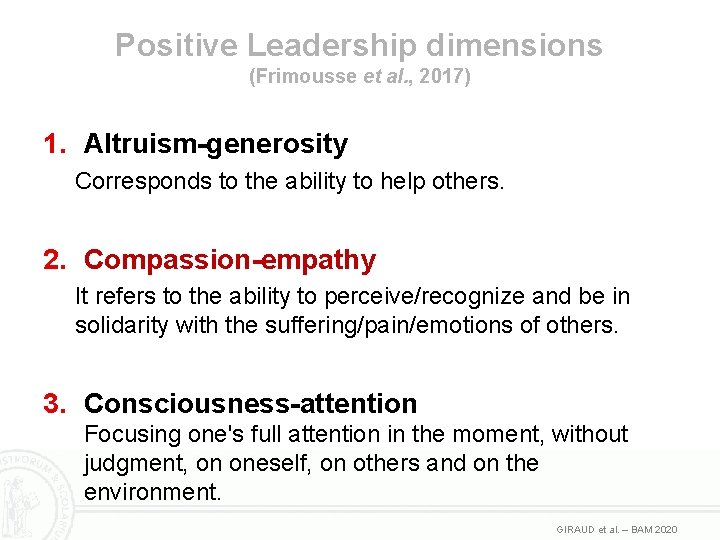 Positive Leadership dimensions
(Frimousse et al., 2017)

1. Altruism-generosity
Corresponds to the ability to help others.

2. Compassion-empathy
It refers to the ability to perceive/recognize and be in solidarity with the suffering/pain/emotions of others.

3. Consciousness-attention
Focusing one's full attention in the moment, without judgment, on oneself, on others and on the environment.

GIRAUD et al. – BAM 2020